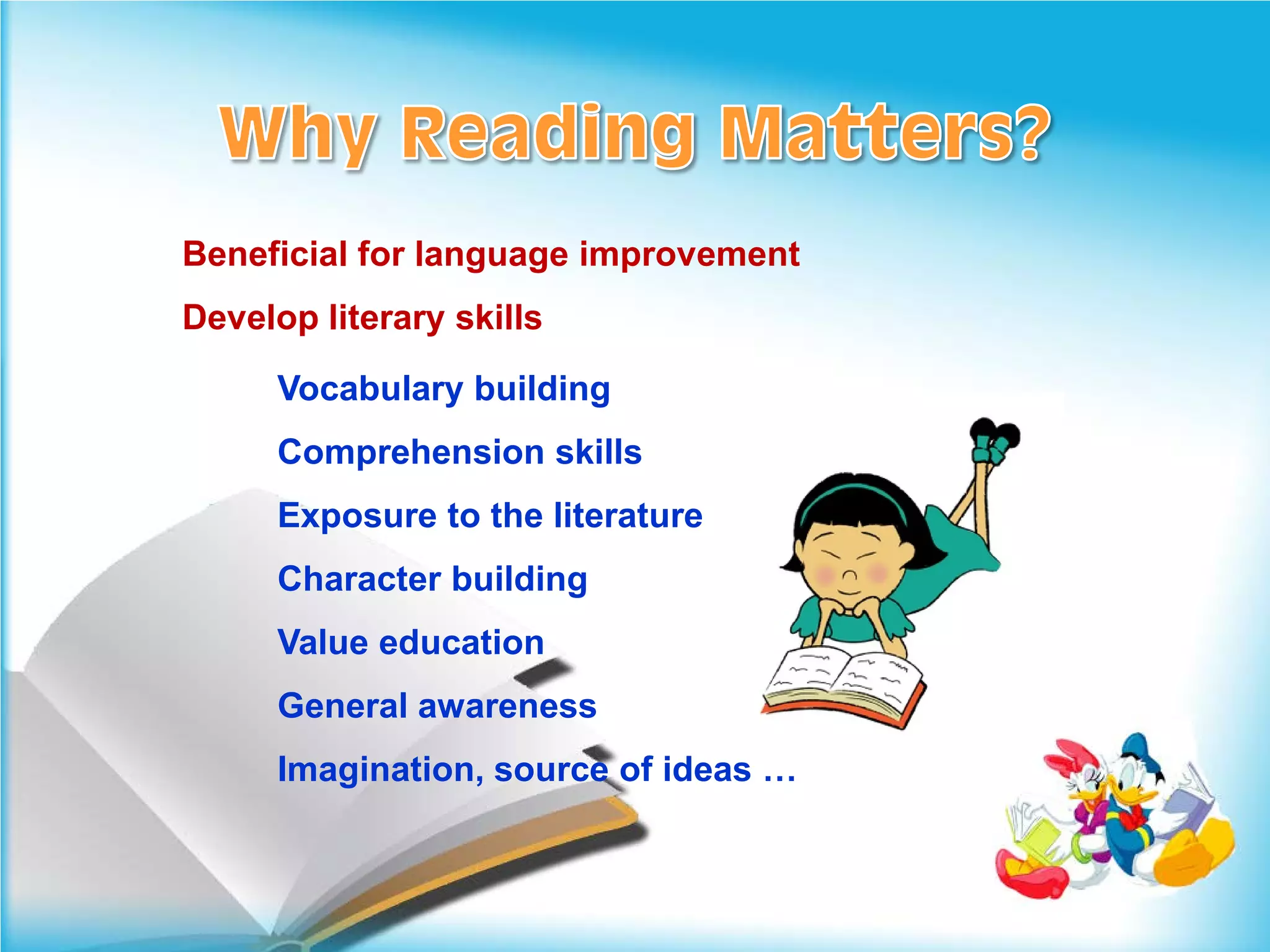 Why Reading Matters?

Beneficial for language improvement

Develop literary skills

Vocabulary building

Comprehension skills

Exposure to the literature

Character building

Value education

General awareness

Imagination, source of ideas …